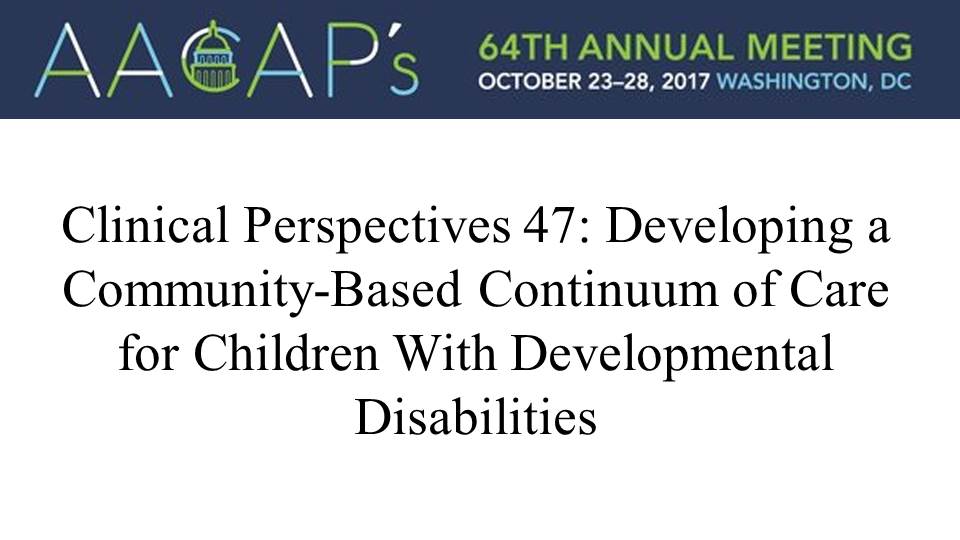 AACAP's

64TH ANNUAL MEETING
OCTOBER 23–28, 2017 WASHINGTON, DC

Clinical Perspectives 47: Developing a Community-Based Continuum of Care for Children With Developmental Disabilities